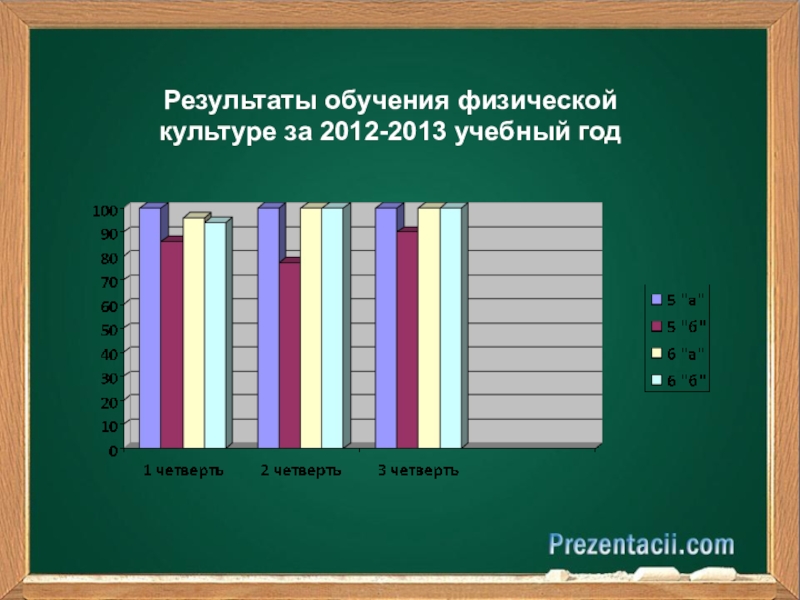 Результаты обучения физической культуре за 2012-2013 учебный год

100
90
80
70
60
50
40
30
20
10
0

1 четверть
2 четверть
3 четверть

5 "а"
5 "б"
6 "а"
6 "б"

Prezentacii.com